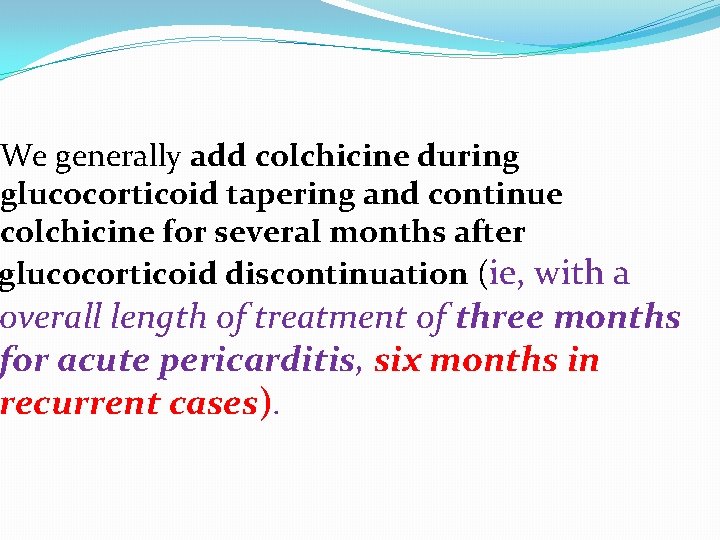 We generally add colchicine during glucocorticoid tapering and continue colchicine for several months after glucocorticoid discontinuation (ie, with a overall length of treatment of three months for acute pericarditis, six months in recurrent cases).